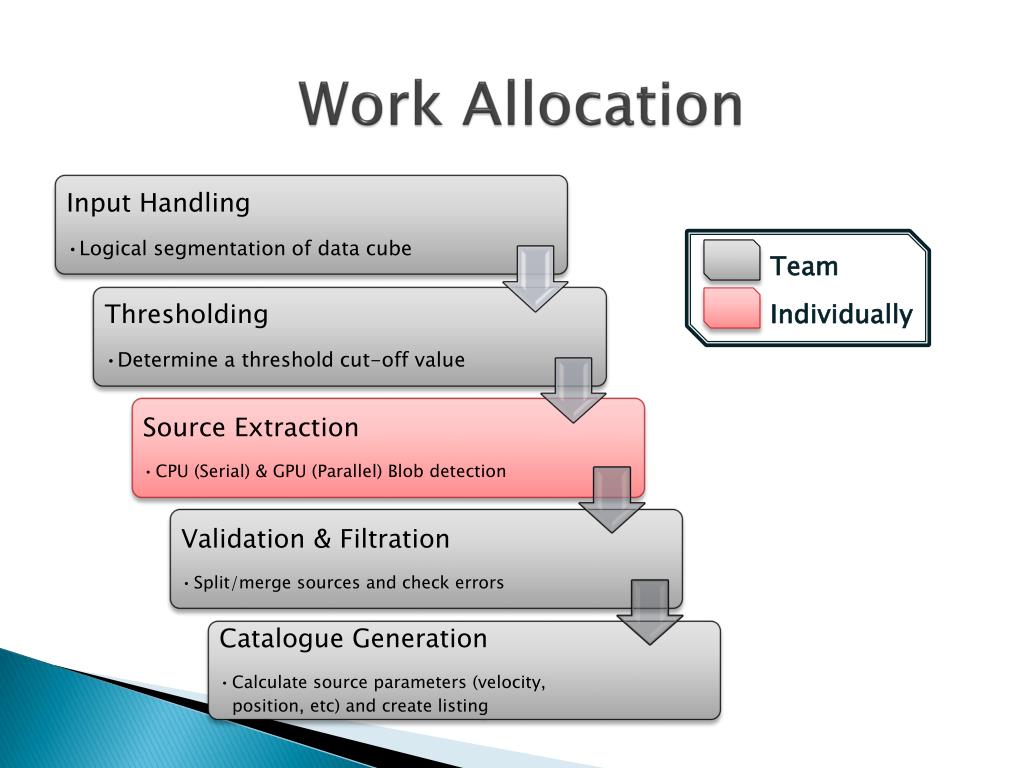 Work Allocation

Input Handling

• Logical segmentation of data cube

Thresholding

• Determine a threshold cut-off value

Source Extraction

• CPU (Serial) & GPU (Parallel) Blob detection

Validation & Filtration

• Split/merge sources and check errors

Catalogue Generation

• Calculate source parameters (velocity, position, etc) and create listing

Team

Individually